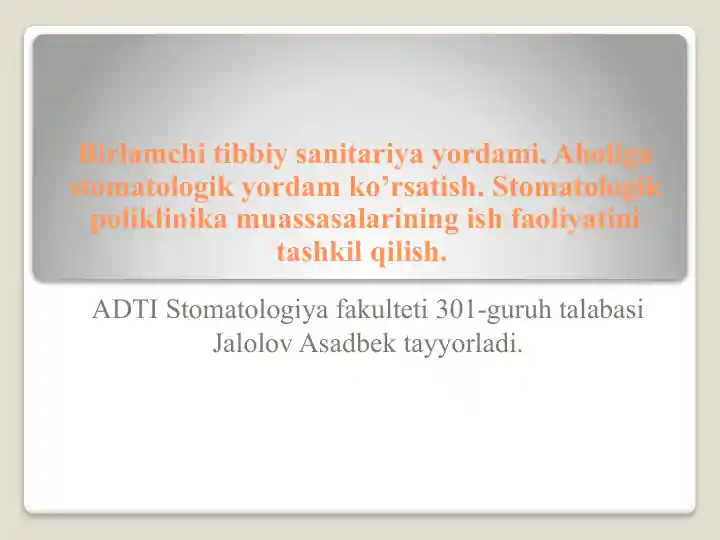 Birlamchi tibbiy sanitariya yordami. Aholiga stomatologik yordam ko’rsatish. Stomatologik poliklinika muassasalarining ish faoliyatini tashkil qilish.

ADTI Stomatologiya fakulteti 301-guruh talabasi Jalolov Asadbek tayyorladi.